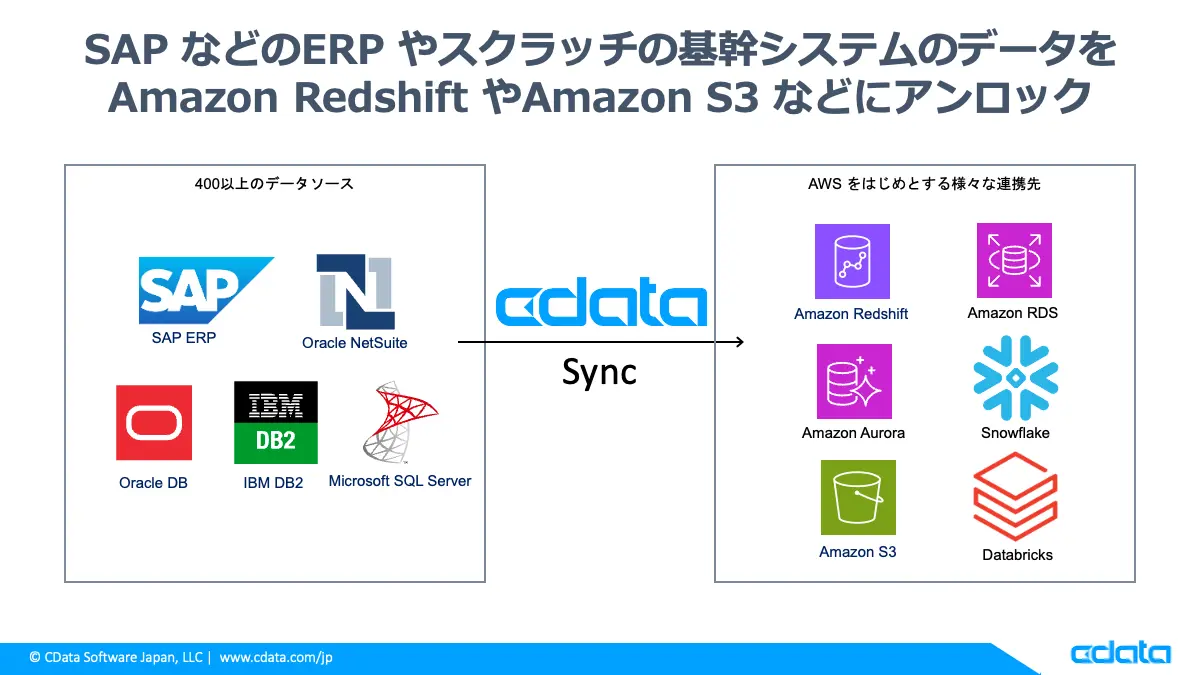 SAP などのERP やスクラッチの基幹システムのデータを
Amazon Redshift やAmazon S3 などにアンロック

400以上のデータソース

SAP

SAP ERP

N

Oracle NetSuite

Oracle DB

IBM
DB2

IBM DB2

Microsoft SQL Server

cdata

Sync

AWS をはじめとする様々な連携先

Amazon Redshift

Amazon RDS

Amazon Aurora

Snowflake

Amazon S3

Databricks

© CData Software Japan, LLC | www.cdata.com/jp

cdata